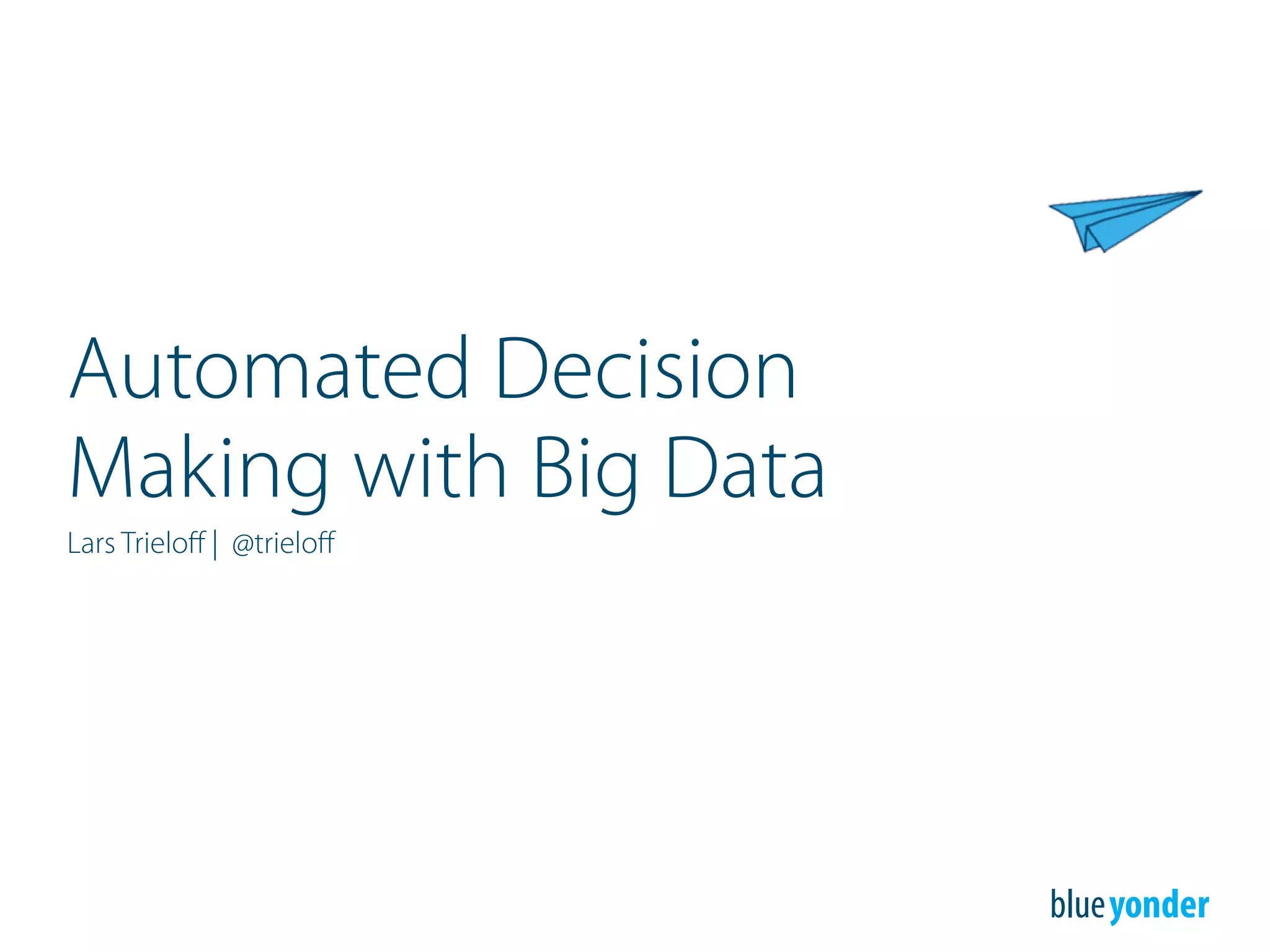 Automated Decision Making with Big Data

Lars Trieloff | @trieloff

blue yonder